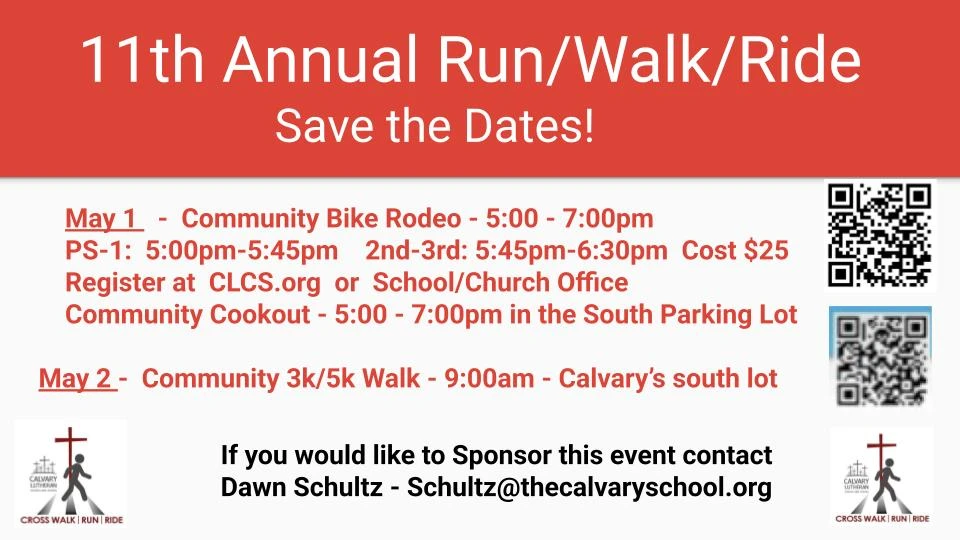 11th Annual Run/Walk/Ride
Save the Dates!

May 1 - Community Bike Rodeo - 5:00 - 7:00pm
PS-1: 5:00pm-5:45pm 2nd-3rd: 5:45pm-6:30pm Cost $25
Register at CLCS.org or School/Church Office
Community Cookout - 5:00 - 7:00pm in the South Parking Lot

May 2 - Community 3k/5k Walk - 9:00am - Calvary's south lot

CALVARY LUTHERAN
CROSS WALK | RUN | RIDE

If you would like to Sponsor this event contact
Dawn Schultz - Schultz@thecalvaryschool.org

CALVARY LUTHERAN
CROSS WALK | RUN | RIDE